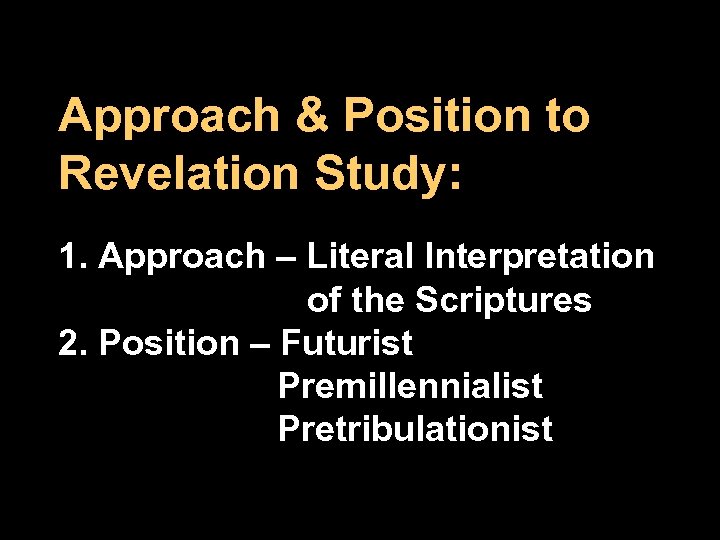 Approach & Position to Revelation Study:

1. Approach – Literal Interpretation of the Scriptures
2. Position – Futurist
Premillennialist
Pretribulationist